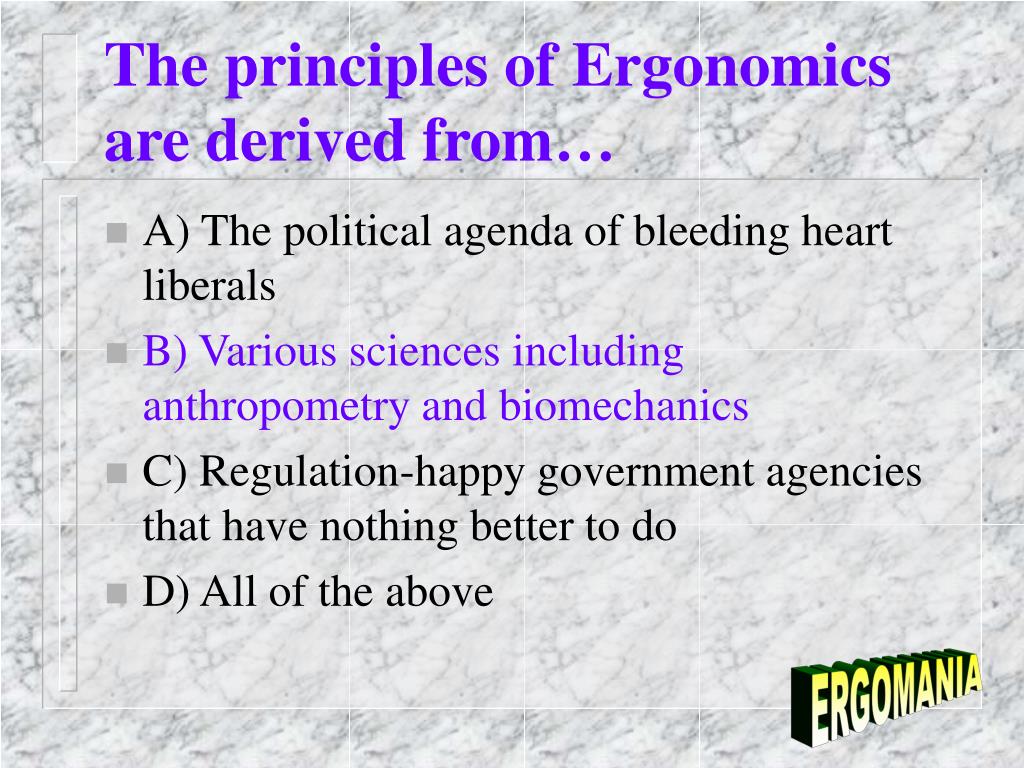 The principles of Ergonomics are derived from…

A) The political agenda of bleeding heart liberals

B) Various sciences including anthropometry and biomechanics

C) Regulation-happy government agencies that have nothing better to do

D) All of the above

ERGOMANIA